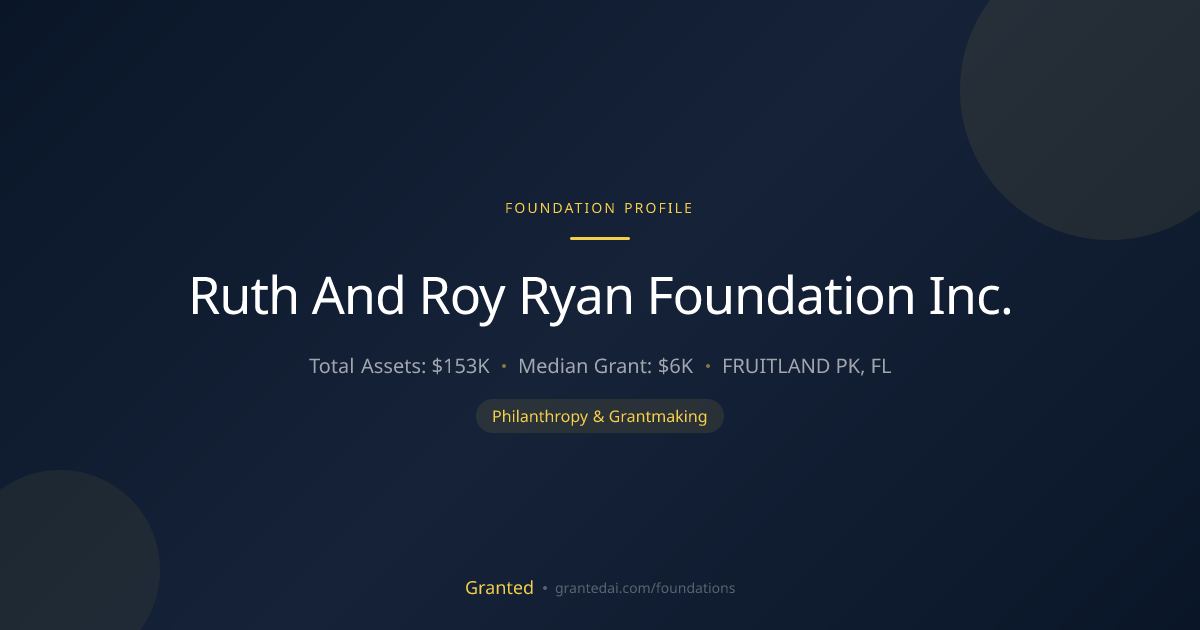 FOUNDATION PROFILE

Ruth And Roy Ryan Foundation Inc.

Total Assets: $153K • Median Grant: $6K • FRUITLAND PK, FL

Philanthropy & Grantmaking

Granted • grantedai.com/foundations